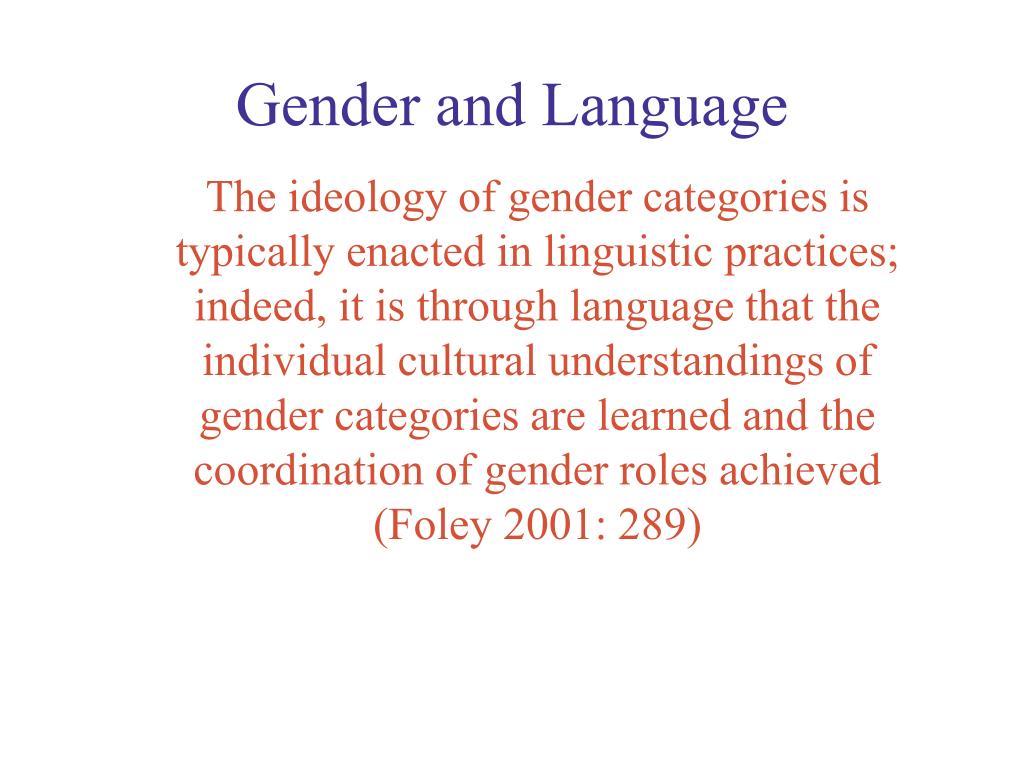 Gender and Language

The ideology of gender categories is typically enacted in linguistic practices; indeed, it is through language that the individual cultural understandings of gender categories are learned and the coordination of gender roles achieved (Foley 2001: 289)